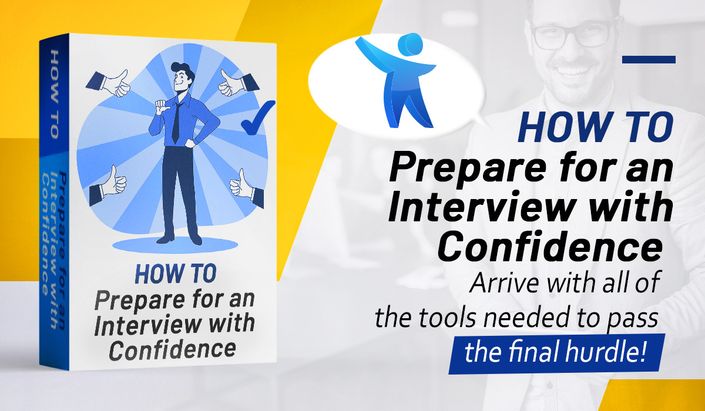 HOW TO
Prepare for an Interview with Confidence

HOW TO
Prepare for an Interview with Confidence

HOW TO
Prepare for an Interview with Confidence
Arrive with all of the tools needed to pass the final hurdle!